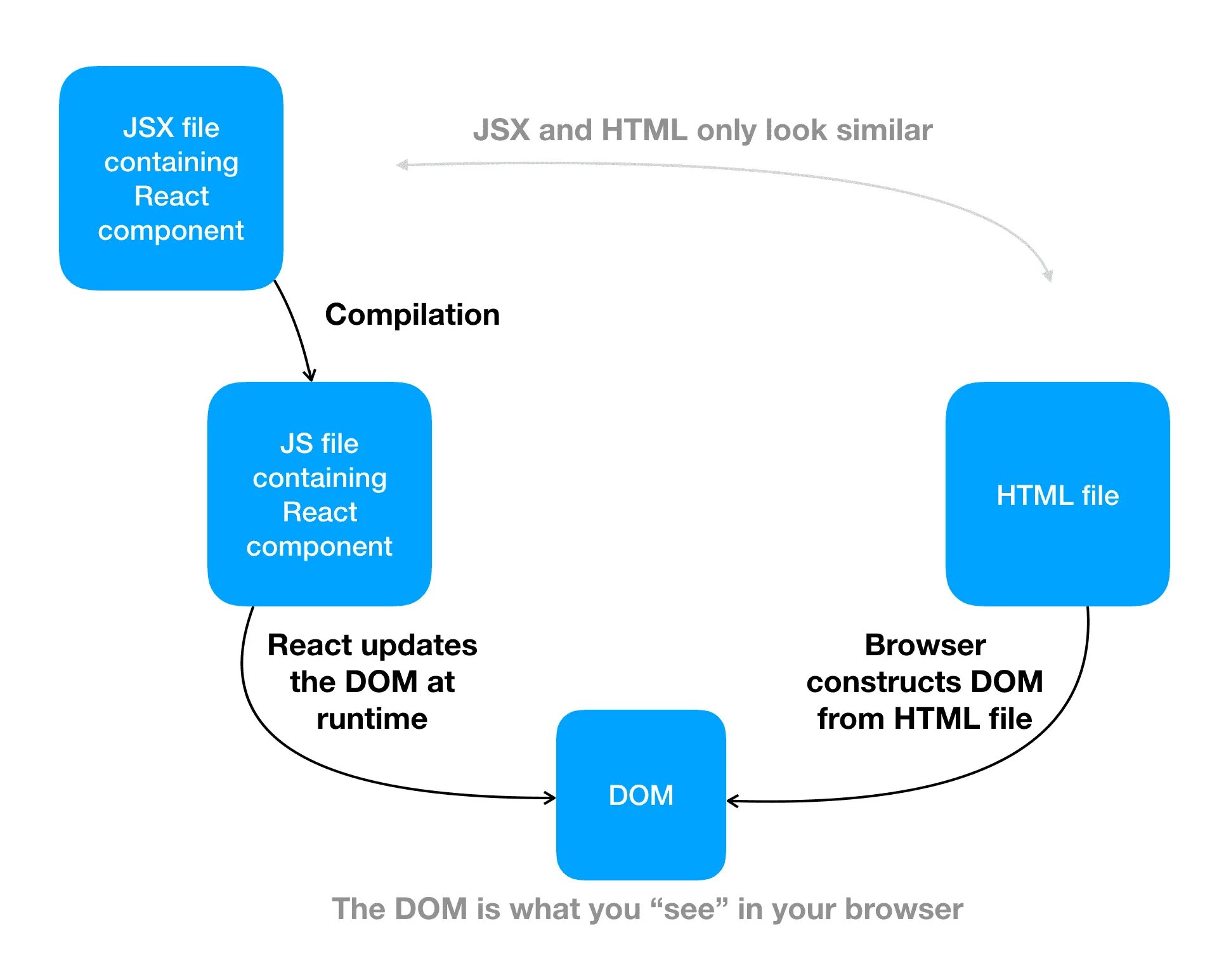 JSX file containing React component

JSX and HTML only look similar

Compilation

JS file containing React component

HTML file

React updates the DOM at runtime

Browser constructs DOM from HTML file

DOM

The DOM is what you “see” in your browser